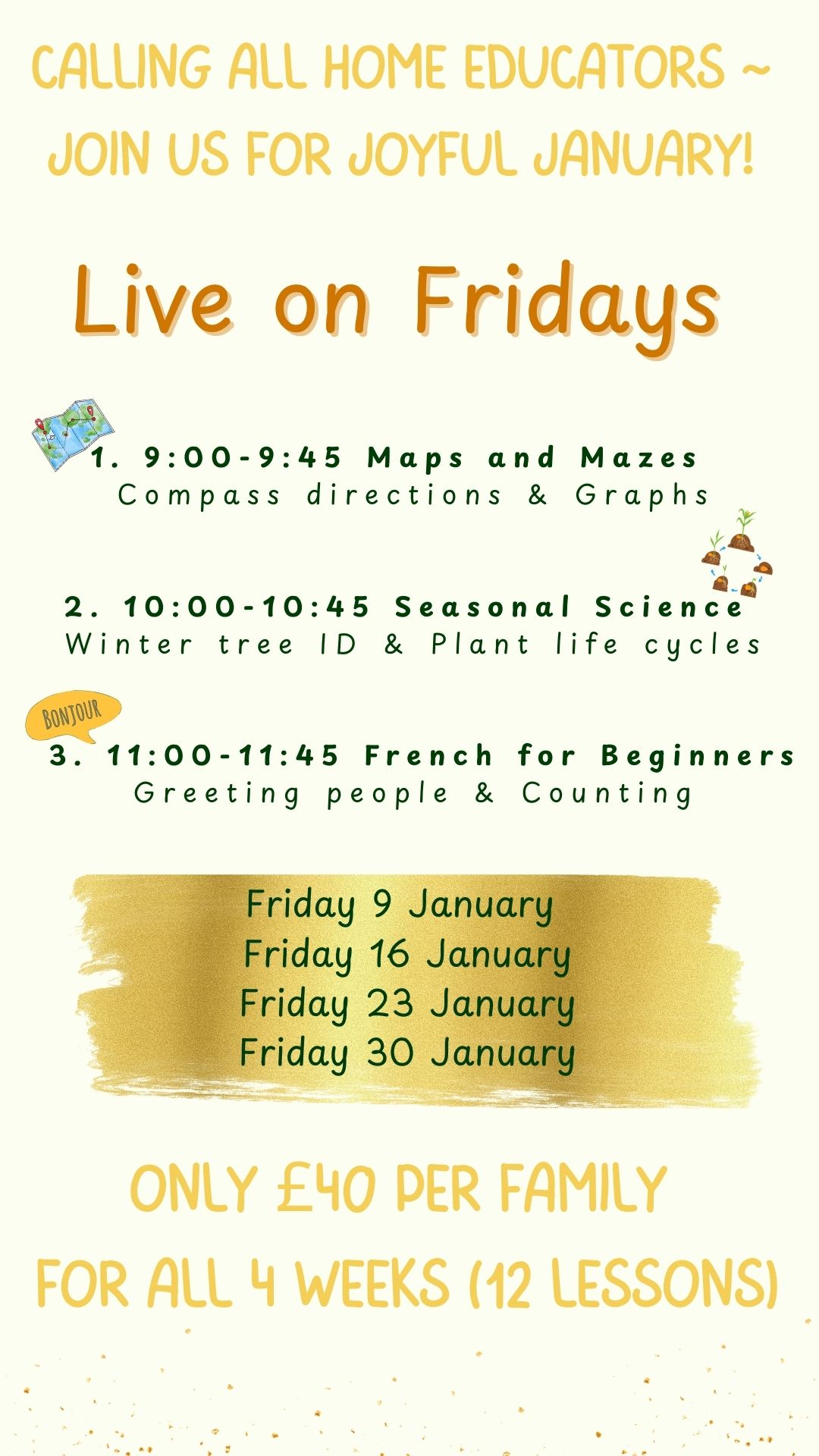 CALLING ALL HOME EDUCATORS ~ JOIN US FOR JOYFUL JANUARY!

Live on Fridays

1. 9:00-9:45 Maps and Mazes
Compass directions & Graphs

2. 10:00-10:45 Seasonal Science
Winter tree ID & Plant life cycles

BONJOUR

3. 11:00-11:45 French for Beginners
Greeting people & Counting

Friday 9 January
Friday 16 January
Friday 23 January
Friday 30 January

ONLY £40 PER FAMILY

FOR ALL 4 WEEKS (12 LESSONS)